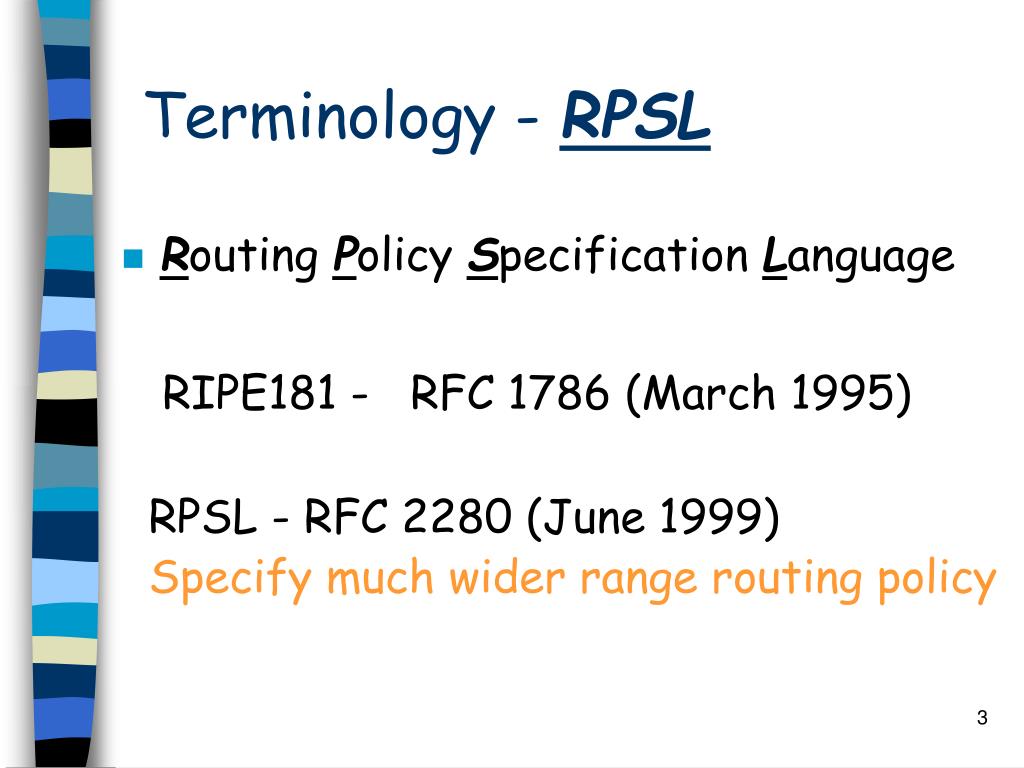 Terminology - RPSL

Routing Policy Specification Language

RIPE181 - RFC 1786 (March 1995)

RPSL - RFC 2280 (June 1999)
Specify much wider range routing policy

3